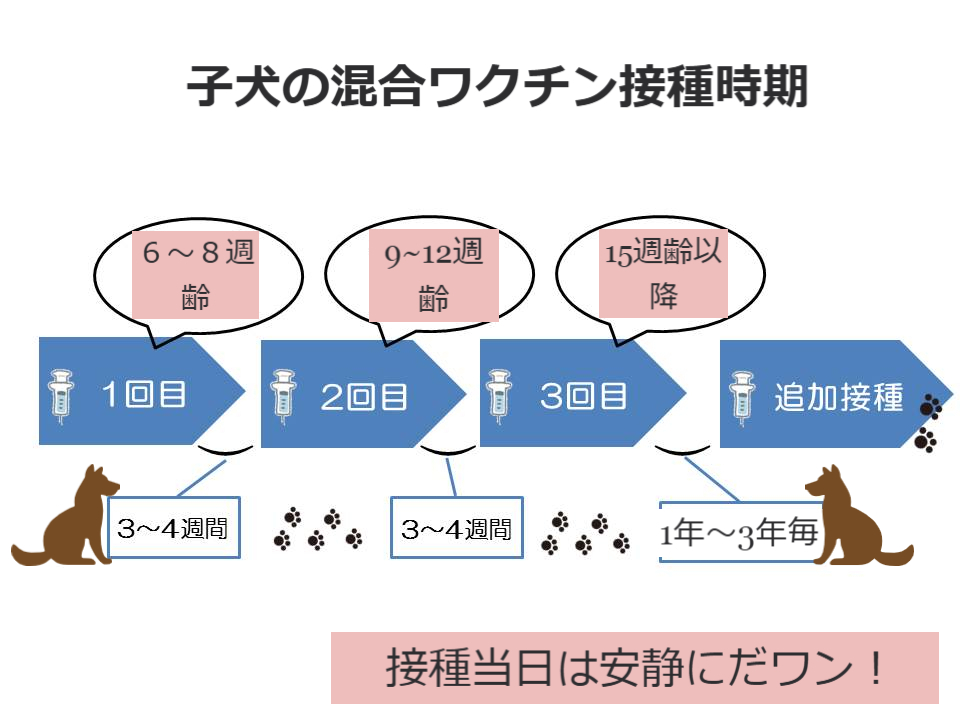 子犬の混合ワクチン接種時期

６～８週齢

9~12週齢

15週齢以降

1回目

2回目

3回目

追加接種

3～4週間

3～4週間

1年～3年毎

接種当日は安静にだワン！